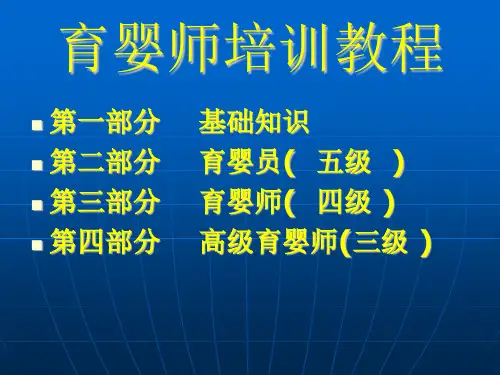 育婴师培训教程

第一部分　基础知识
第二部分　育婴员(　五级　)
第三部分　育婴师(　四级 )
第四部分　高级育婴师(三级 )